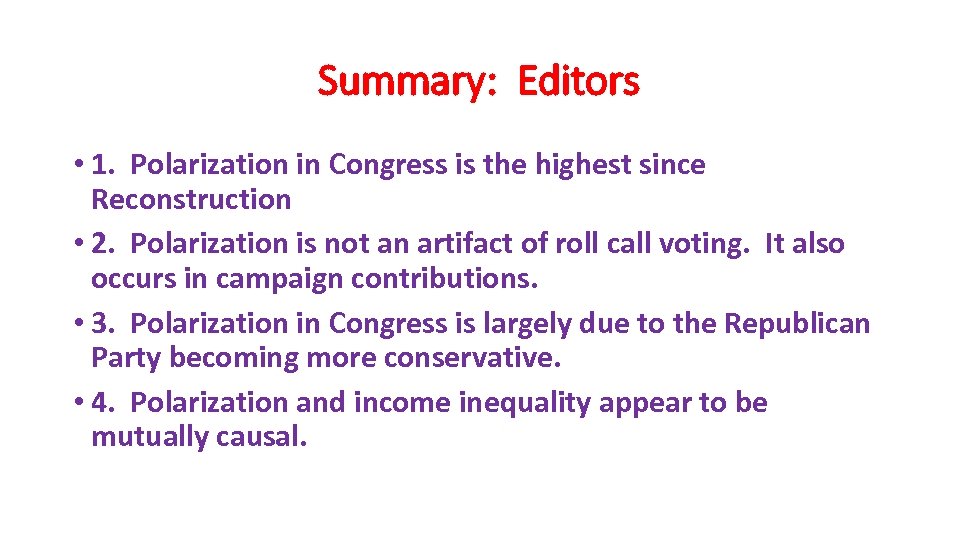 Summary: Editors

• 1. Polarization in Congress is the highest since Reconstruction
• 2. Polarization is not an artifact of roll call voting. It also occurs in campaign contributions.
• 3. Polarization in Congress is largely due to the Republican Party becoming more conservative.
• 4. Polarization and income inequality appear to be mutually causal.